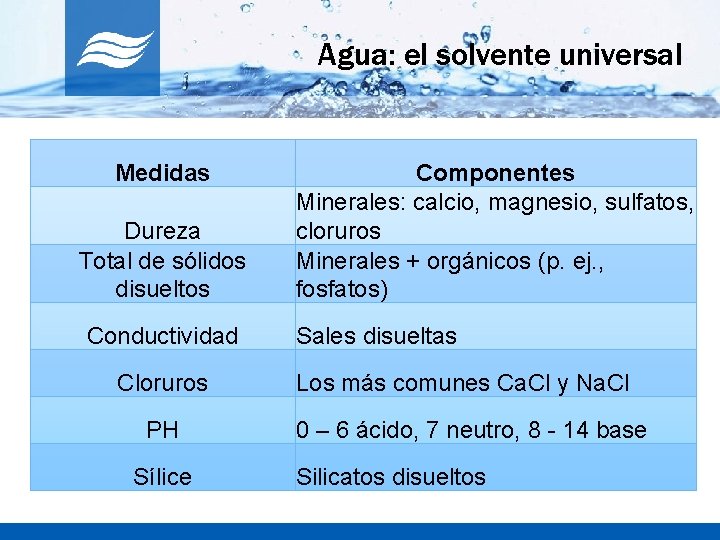 Agua: el solvente universal

| Medidas | Componentes |
|---|---|
| Dureza | Minerales: calcio, magnesio, sulfatos, cloruros |
| Total de sólidos disueltos | Minerales + orgánicos (p. ej., fosfatos) |
| Conductividad | Sales disueltas |
| Cloruros | Los más comunes CaCl y NaCl |
| PH | 0 – 6 ácido, 7 neutro, 8 - 14 base |
| Sílice | Silicatos disueltos |